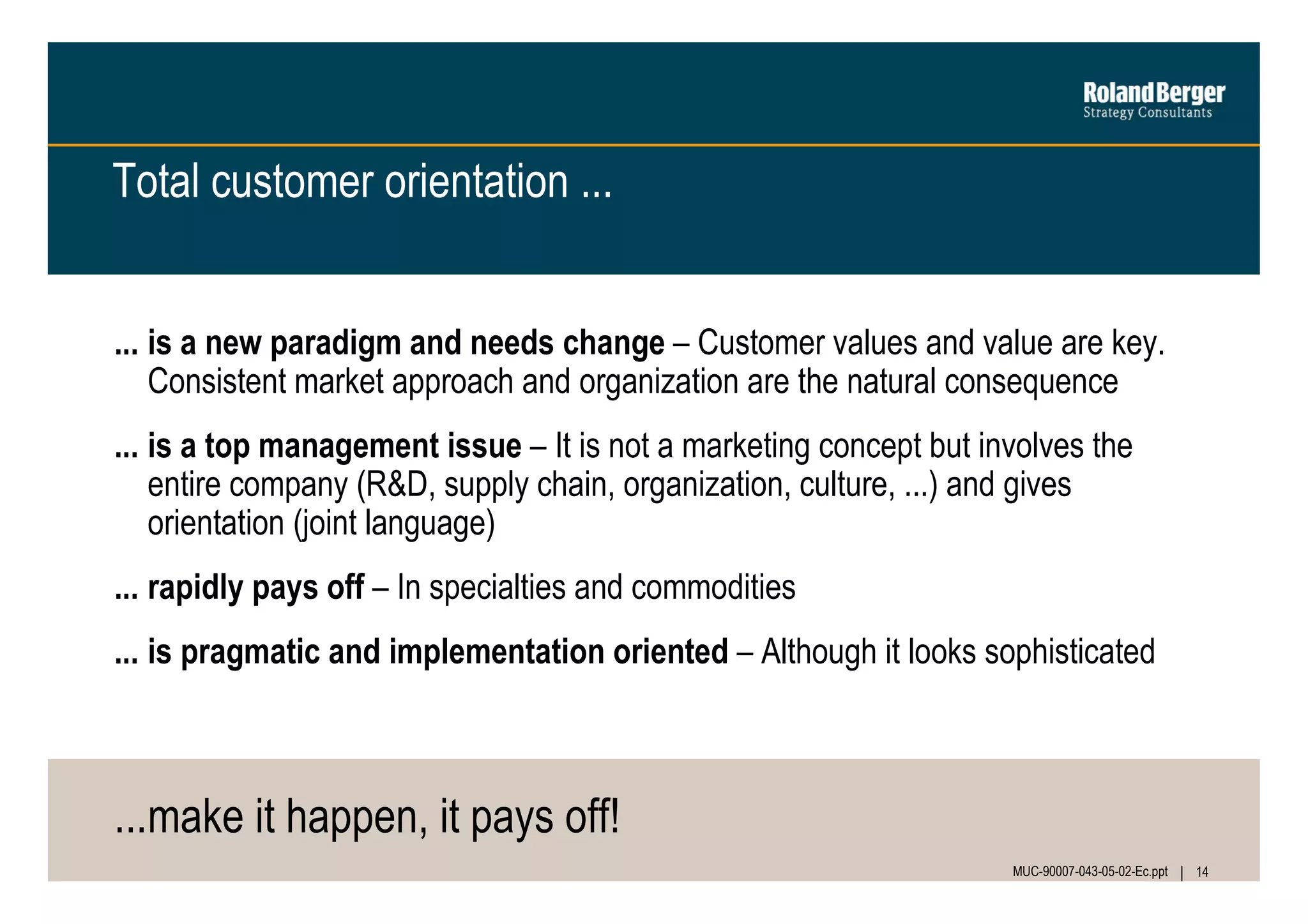 Roland Berger
Strategy Consultants

Total customer orientation ...

... is a new paradigm and needs change – Customer values and value are key. Consistent market approach and organization are the natural consequence

... is a top management issue – It is not a marketing concept but involves the entire company (R&D, supply chain, organization, culture, ...) and gives orientation (joint language)

... rapidly pays off – In specialties and commodities

... is pragmatic and implementation oriented – Although it looks sophisticated

...make it happen, it pays off!

MUC-90007-043-05-02-Ec.ppt | 14